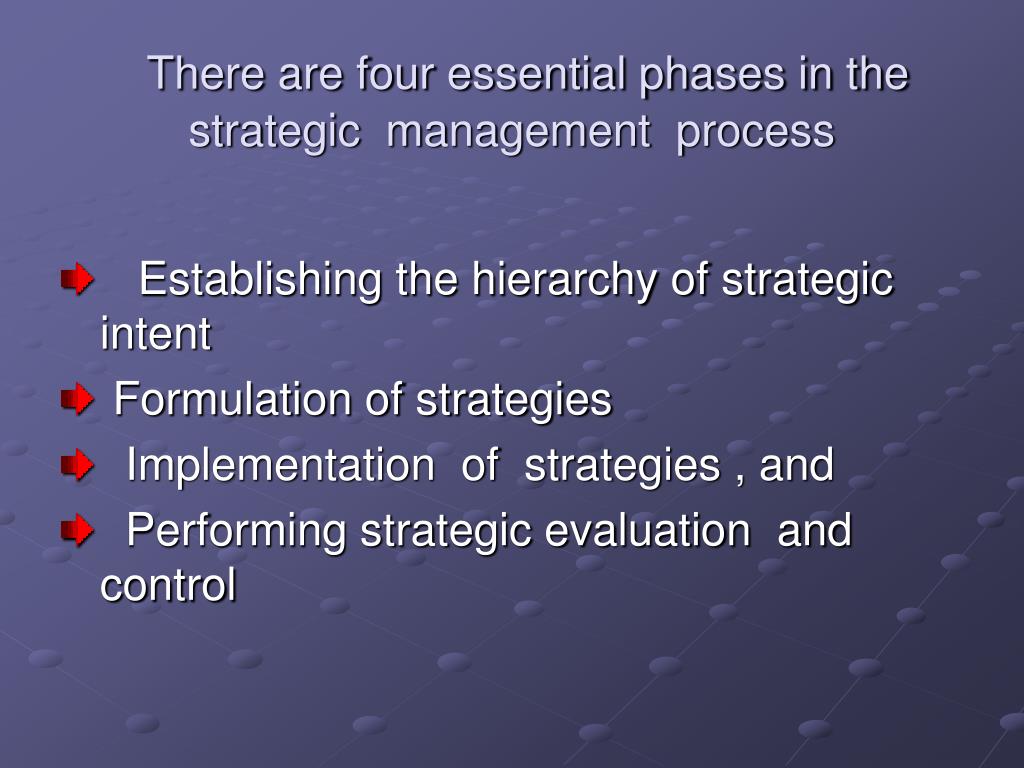 There are four essential phases in the strategic management process

Establishing the hierarchy of strategic intent
Formulation of strategies
Implementation of strategies , and
Performing strategic evaluation and control